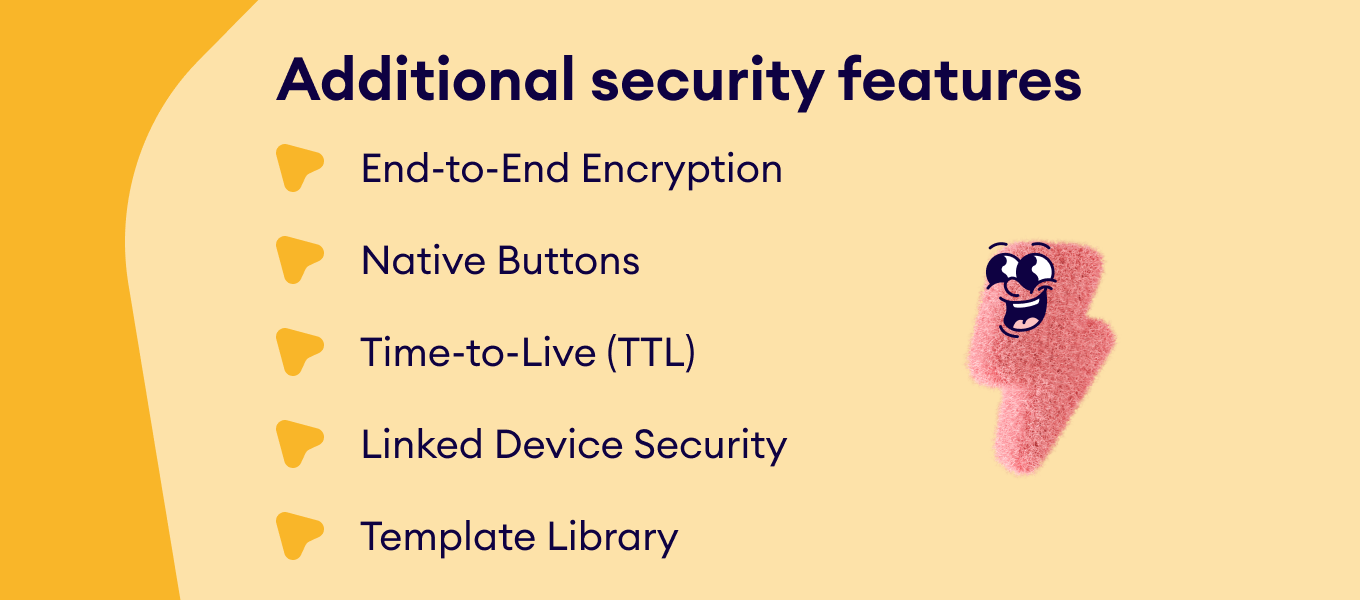 Additional security features

End-to-End Encryption

Native Buttons

Time-to-Live (TTL)

Linked Device Security

Template Library